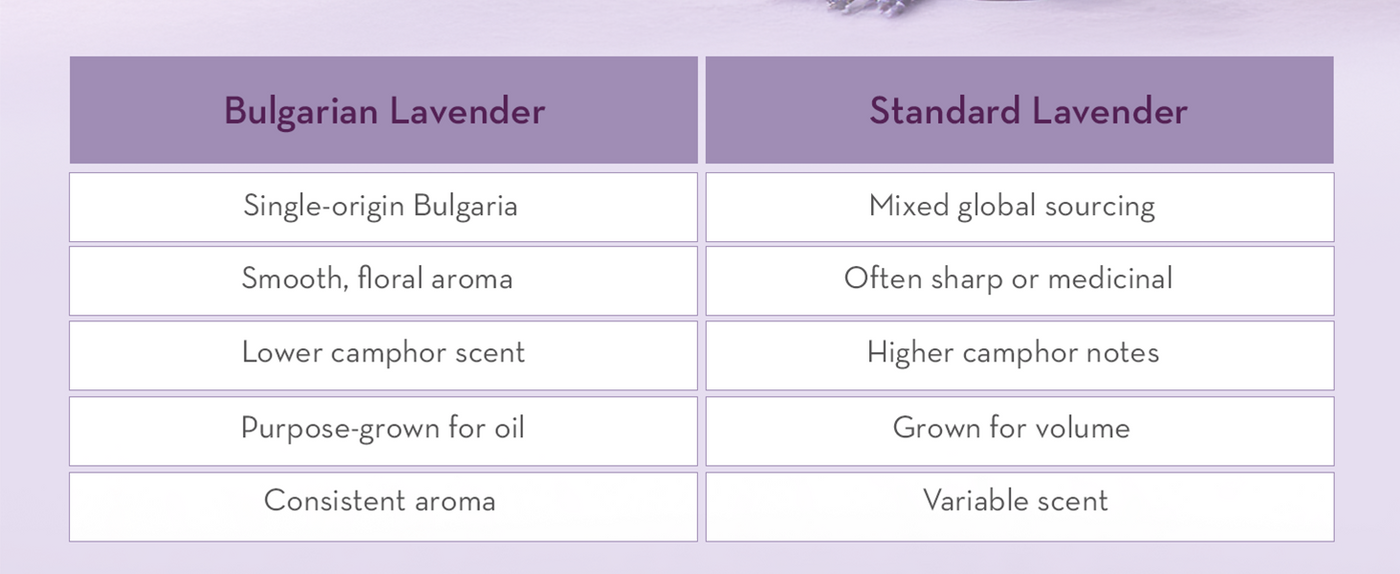 | Bulgarian Lavender | Standard Lavender |
|---|---|
| Single-origin Bulgaria | Mixed global sourcing |
| Smooth, floral aroma | Often sharp or medicinal |
| Lower camphor scent | Higher camphor notes |
| Purpose-grown for oil | Grown for volume |
| Consistent aroma | Variable scent |